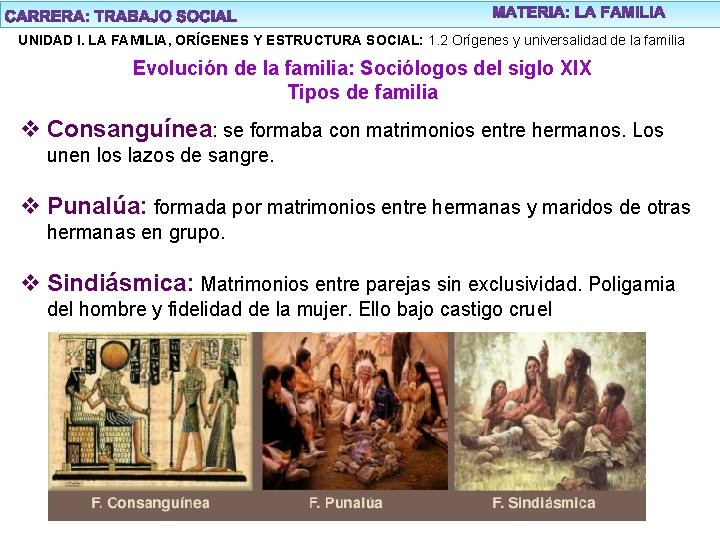 CARRERA: TRABAJO SOCIAL MATERIA: LA FAMILIA

UNIDAD I. LA FAMILIA, ORÍGENES Y ESTRUCTURA SOCIAL: 1.2 Orígenes y universalidad de la familia

Evolución de la familia: Sociólogos del siglo XIX
Tipos de familia

❖ Consanguínea: se formaba con matrimonios entre hermanos. Los unen los lazos de sangre.

❖ Punalúa: formada por matrimonios entre hermanas y maridos de otras hermanas en grupo.

❖ Sindiásmica: Matrimonios entre parejas sin exclusividad. Poligamia del hombre y fidelidad de la mujer. Ello bajo castigo cruel

F. Consanguínea F. Punalúa F. Sindiásmica